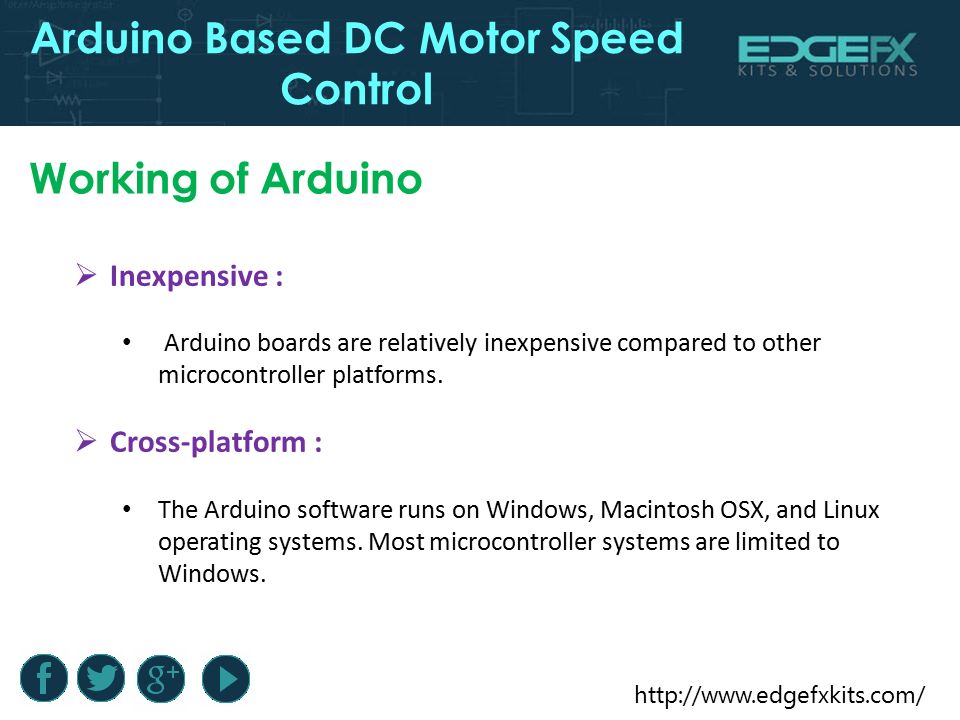 Arduino Based DC Motor Speed Control

EDGEFX
KITS & SOLUTIONS

Working of Arduino

➢ Inexpensive :

• Arduino boards are relatively inexpensive compared to other microcontroller platforms.

➢ Cross-platform :

• The Arduino software runs on Windows, Macintosh OSX, and Linux operating systems. Most microcontroller systems are limited to Windows.

f
g+

http://www.edgefxkits.com/